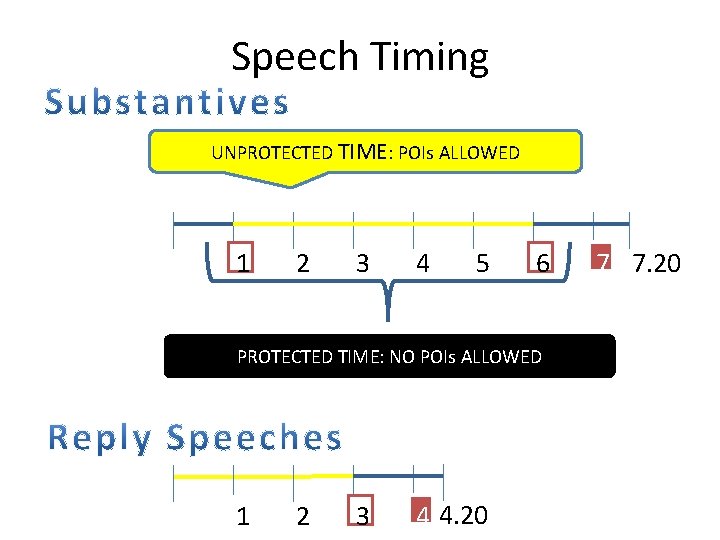 Speech Timing

Substantives

UNPROTECTED TIME: POIs ALLOWED

1 2 3 4 5 6 7 7.20

PROTECTED TIME: NO POIs ALLOWED

Reply Speeches

1 2 3 4 4.20